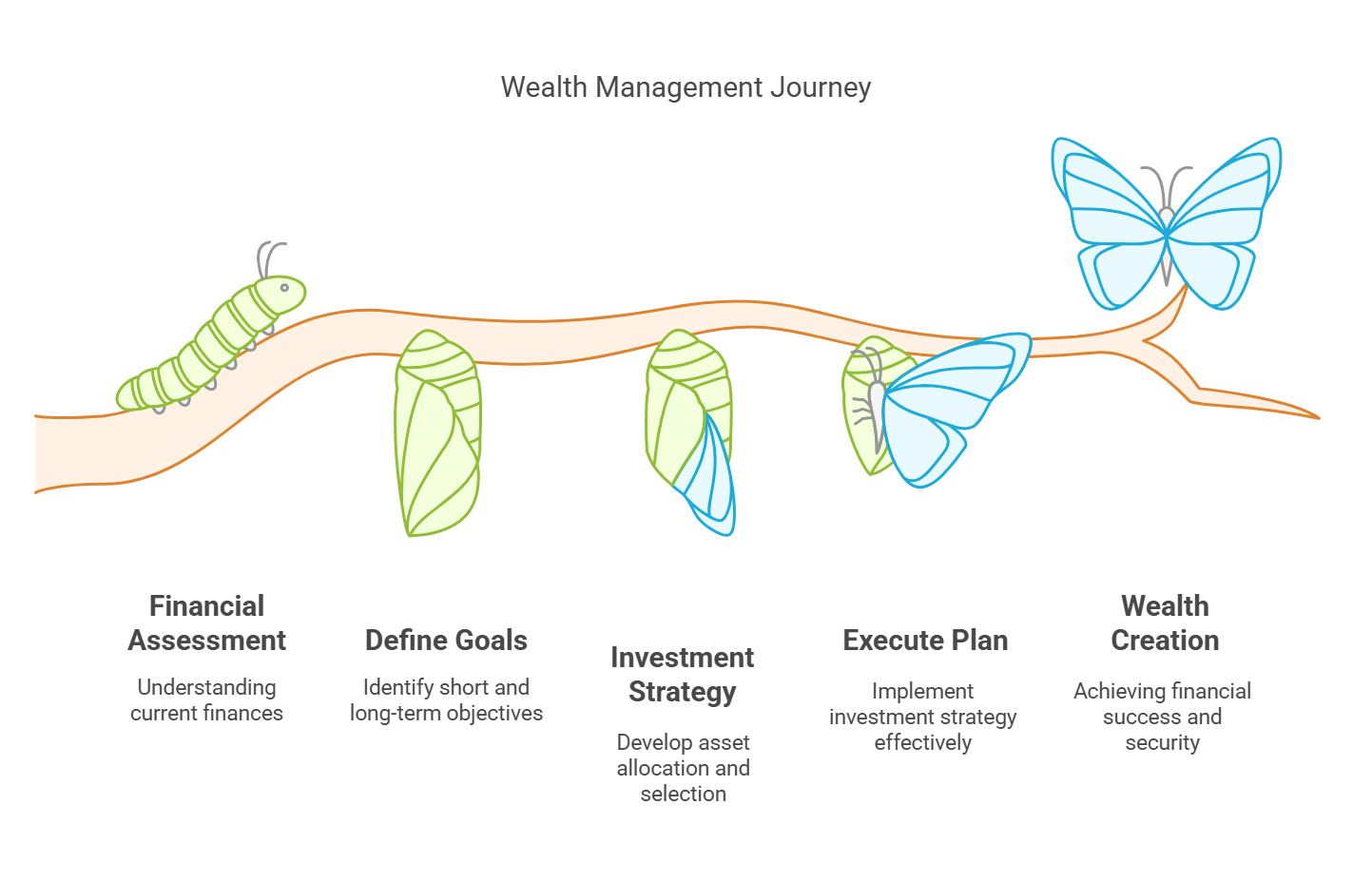 Wealth Management Journey

Financial Assessment

Understanding current finances

Define Goals

Identify short and long-term objectives

Investment Strategy

Develop asset allocation and selection

Execute Plan

Implement investment strategy effectively

Wealth Creation

Achieving financial success and security